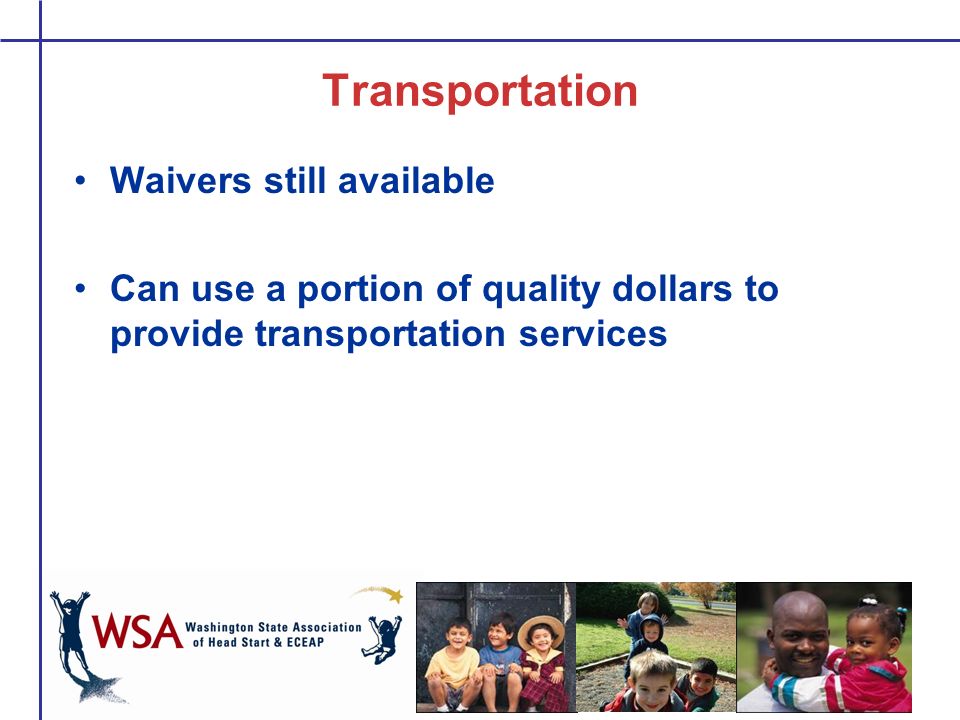 Transportation

• Waivers still available

• Can use a portion of quality dollars to provide transportation services

WSA Washington State Association of Head Start & ECEAP